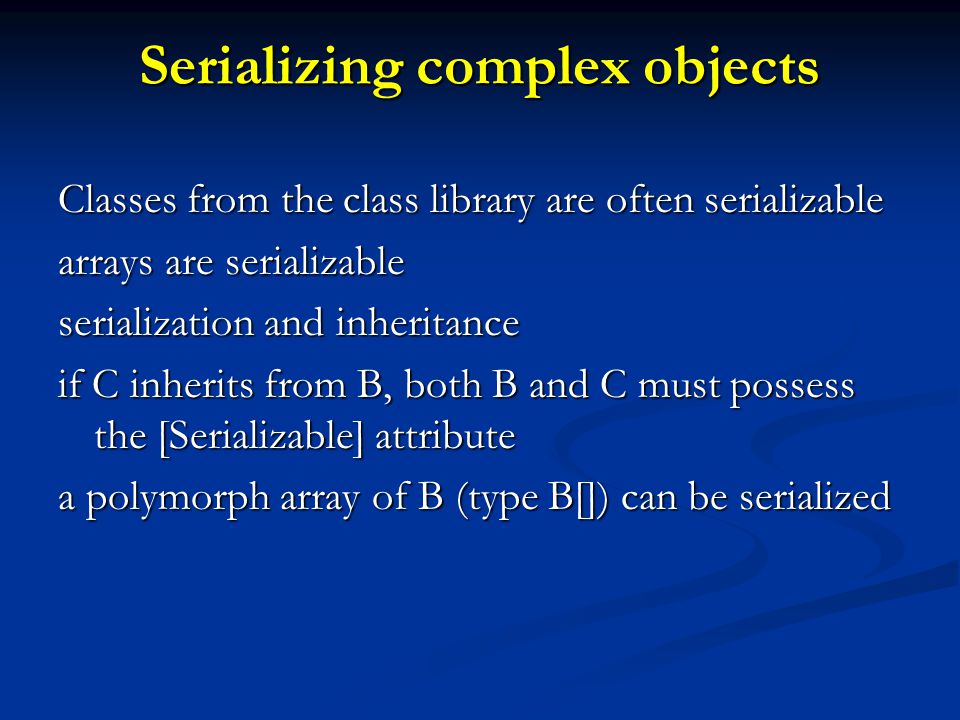 Serializing complex objects

Classes from the class library are often serializable

arrays are serializable

serialization and inheritance

if C inherits from B, both B and C must possess the [Serializable] attribute

a polymorph array of B (type B[]) can be serialized